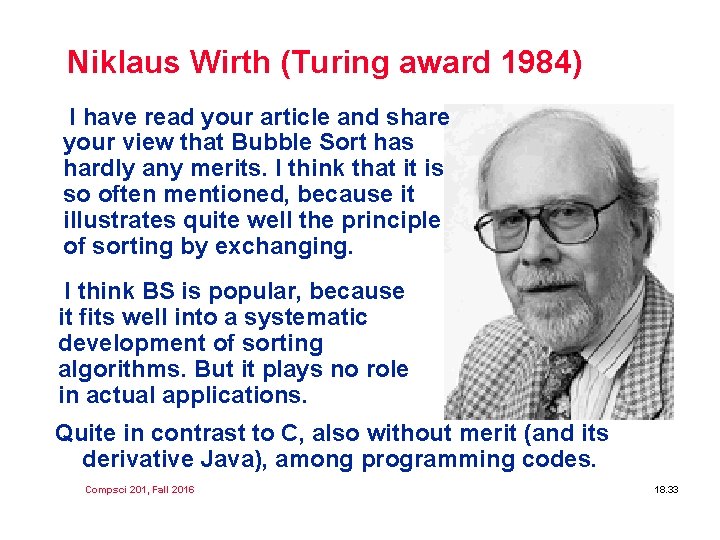 Niklaus Wirth (Turing award 1984)

I have read your article and share your view that Bubble Sort has hardly any merits. I think that it is so often mentioned, because it illustrates quite well the principle of sorting by exchanging.

I think BS is popular, because it fits well into a systematic development of sorting algorithms. But it plays no role in actual applications.

Quite in contrast to C, also without merit (and its derivative Java), among programming codes.

Compsci 201, Fall 2016

18.33